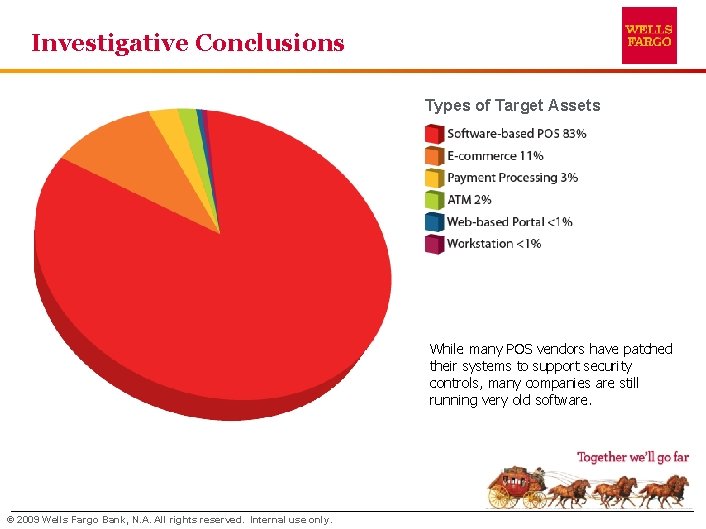 Investigative Conclusions

WELLS FARGO

Types of Target Assets

Software-based POS 83%

E-commerce 11%

Payment Processing 3%

ATM 2%

Web-based Portal <1%

Workstation <1%

While many POS vendors have patched their systems to support security controls, many companies are still running very old software.

Together we'll go far

© 2009 Wells Fargo Bank, N.A. All rights reserved. Internal use only.